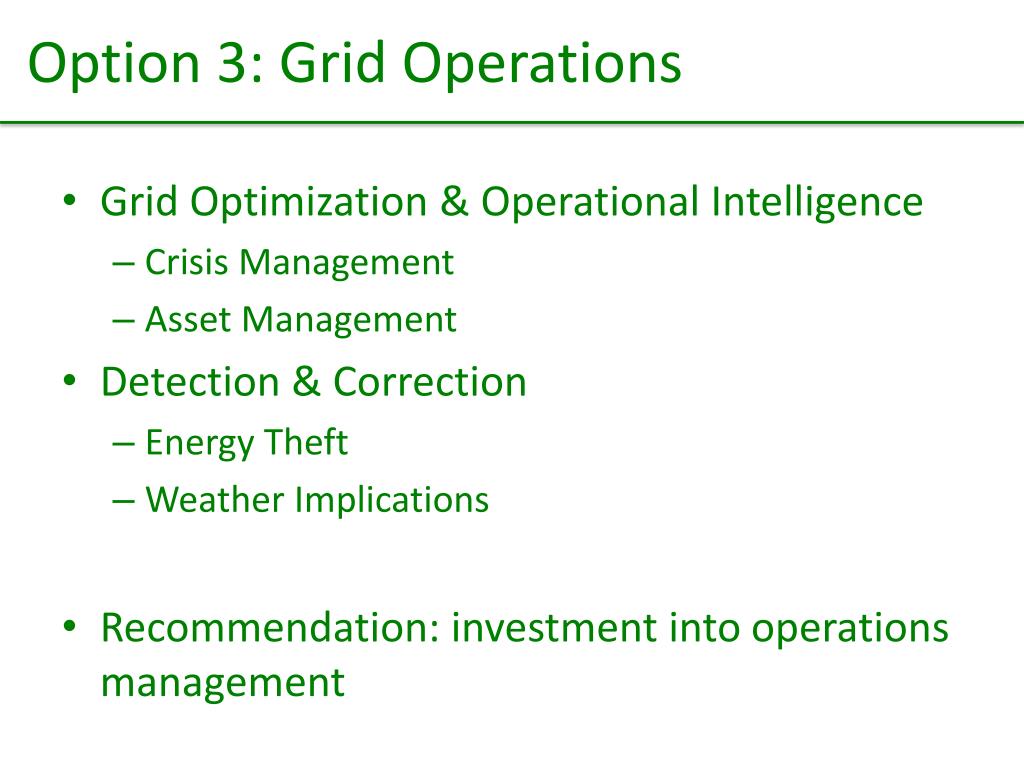 Option 3: Grid Operations

• Grid Optimization & Operational Intelligence
– Crisis Management
– Asset Management
• Detection & Correction
– Energy Theft
– Weather Implications

• Recommendation: investment into operations management